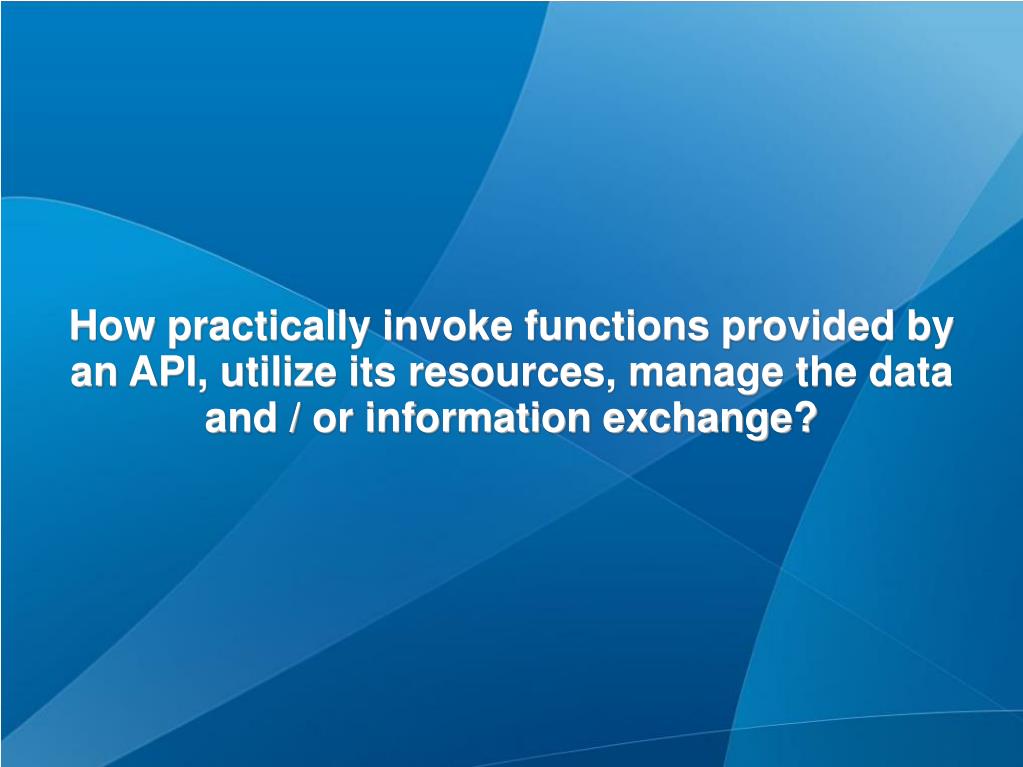 How practically invoke functions provided by an API, utilize its resources, manage the data and / or information exchange?